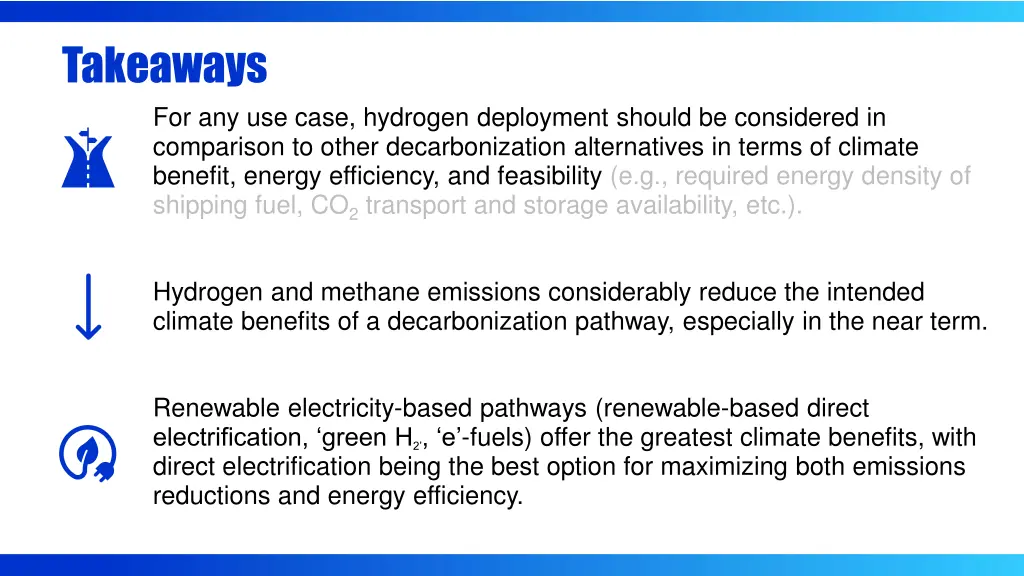 Takeaways

For any use case, hydrogen deployment should be considered in comparison to other decarbonization alternatives in terms of climate benefit, energy efficiency, and feasibility (e.g., required energy density of shipping fuel, $CO_2$ transport and storage availability, etc.).

Hydrogen and methane emissions considerably reduce the intended climate benefits of a decarbonization pathway, especially in the near term.

Renewable electricity-based pathways (renewable-based direct electrification, ‘green $H_2$’, ‘e’-fuels) offer the greatest climate benefits, with direct electrification being the best option for maximizing both emissions reductions and energy efficiency.